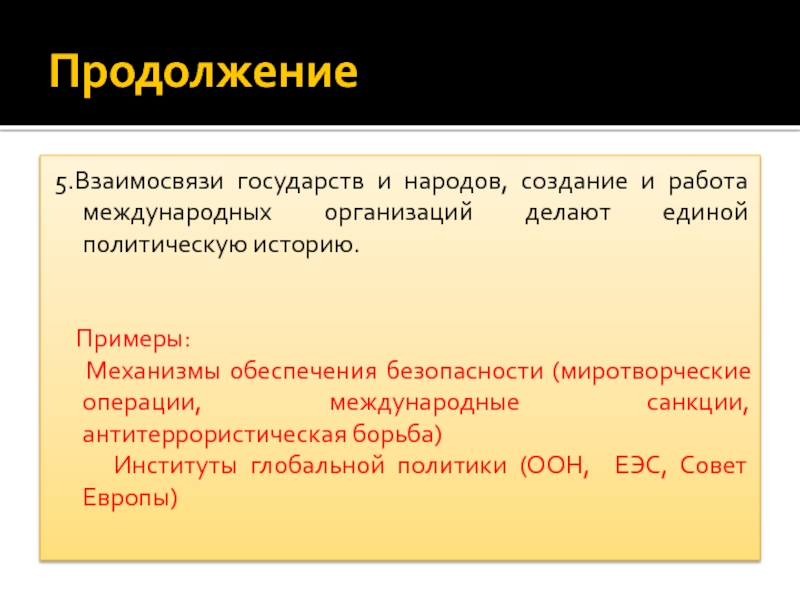 Продолжение

5.Взаимосвязи государств и народов, создание и работа международных организаций делают единой политическую историю.

Примеры:
Механизмы обеспечения безопасности (миротворческие операции, международные санкции, антитеррористическая борьба)
Институты глобальной политики (ООН, ЕЭС, Совет Европы)